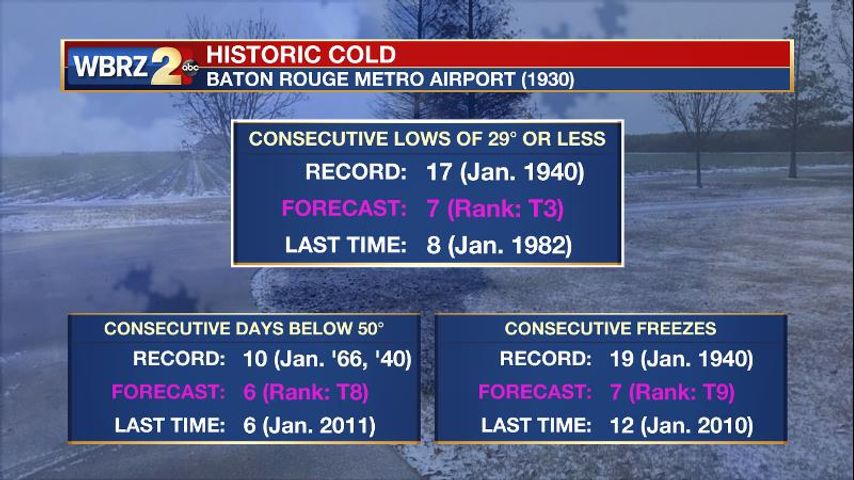 WBRZ 2 abc

HISTORIC COLD
BATON ROUGE METRO AIRPORT (1930)

CONSECUTIVE LOWS OF 29° OR LESS
RECORD: 17 (Jan. 1940)
FORECAST: 7 (Rank: T3)
LAST TIME: 8 (Jan. 1982)

CONSECUTIVE DAYS BELOW 50°
RECORD: 10 (Jan. '66, '40)
FORECAST: 6 (Rank: T8)
LAST TIME: 6 (Jan. 2011)

CONSECUTIVE FREEZES
RECORD: 19 (Jan. 1940)
FORECAST: 7 (Rank: T9)
LAST TIME: 12 (Jan. 2010)